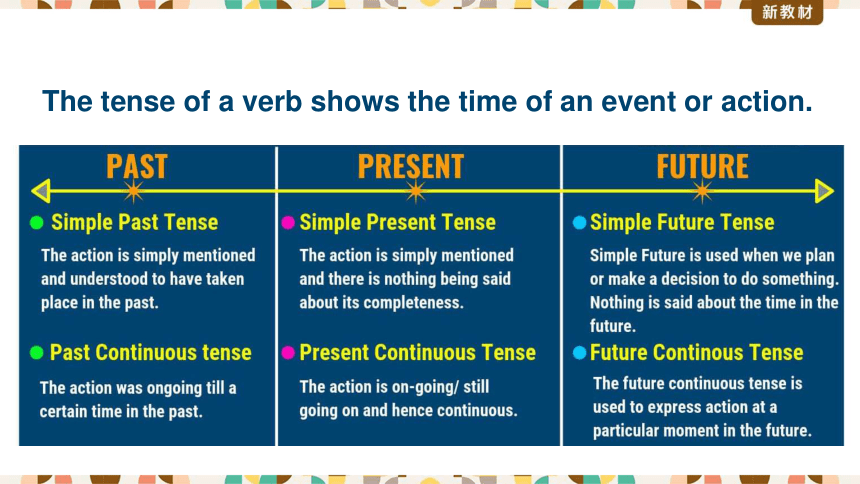 新教材

The tense of a verb shows the time of an event or action.

PAST

Simple Past Tense

The action is simply mentioned and understood to have taken place in the past.

Past Continuous tense

The action was ongoing till a certain time in the past.

PRESENT

Simple Present Tense

The action is simply mentioned and there is nothing being said about its completeness.

Present Continuous Tense

The action is on-going/ still going on and hence continuous.

FUTURE

Simple Future Tense

Simple Future is used when we plan or make a decision to do something. Nothing is said about the time in the future.

Future Continous Tense

The future continuous tense is used to express action at a particular moment in the future.